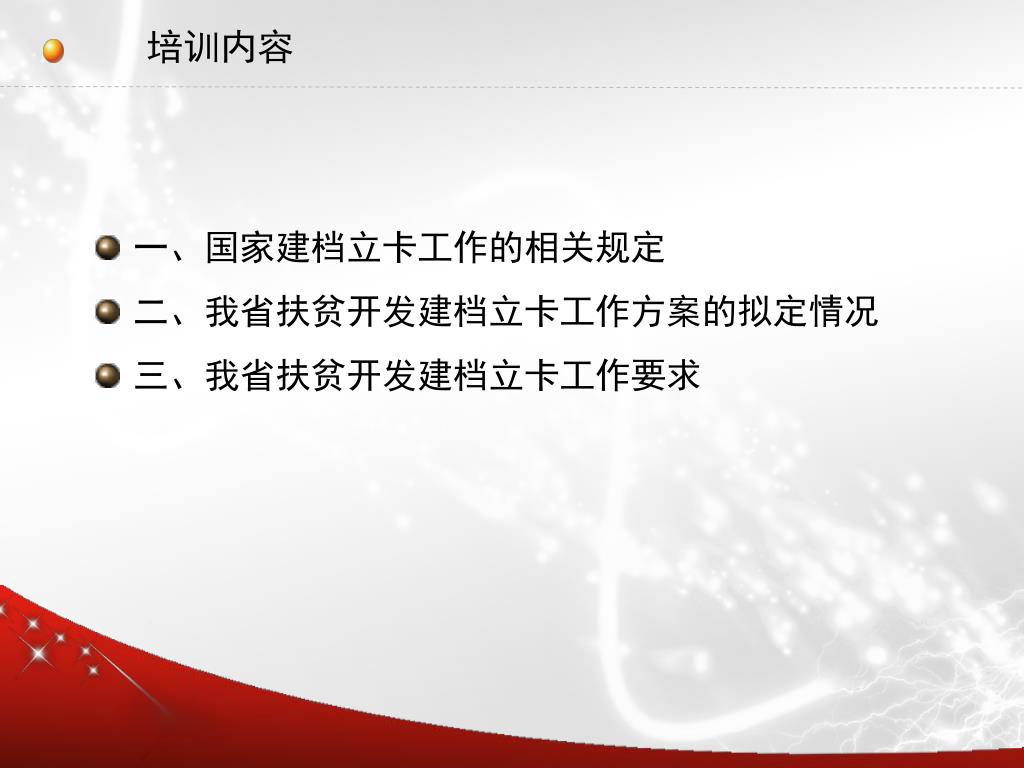 培训内容

一、国家建档立卡工作的相关规定

二、我省扶贫开发建档立卡工作方案的拟定情况

三、我省扶贫开发建档立卡工作要求